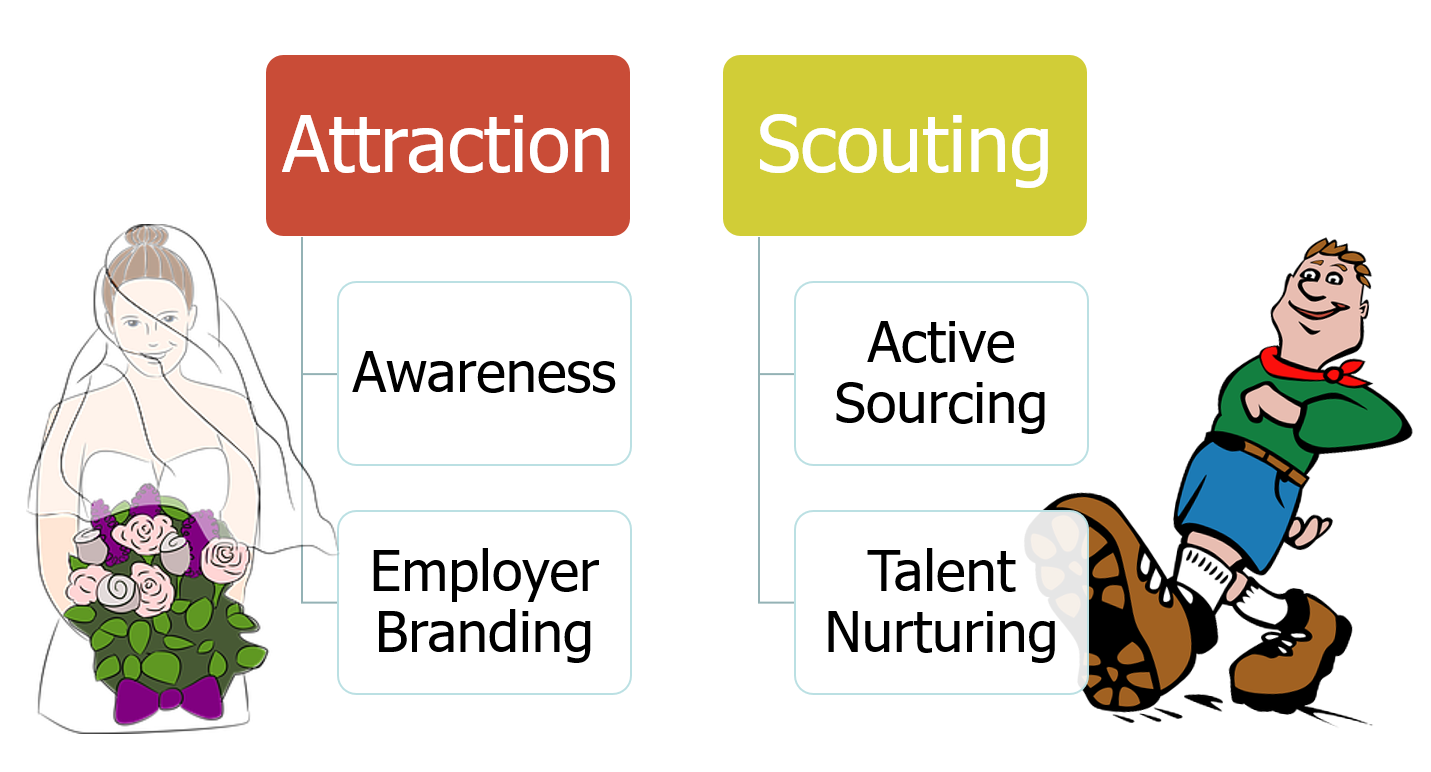 Attraction

Awareness

Employer Branding

Scouting

Active Sourcing

Talent Nurturing